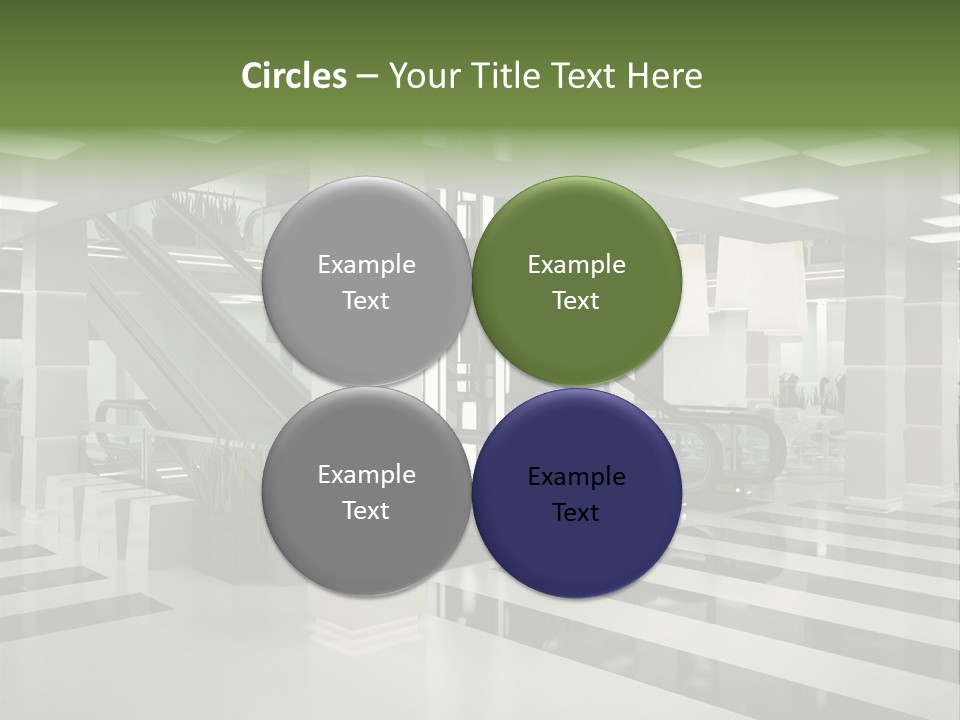 Circles – Your Title Text Here

Example Text

Example Text

Example Text

Example Text